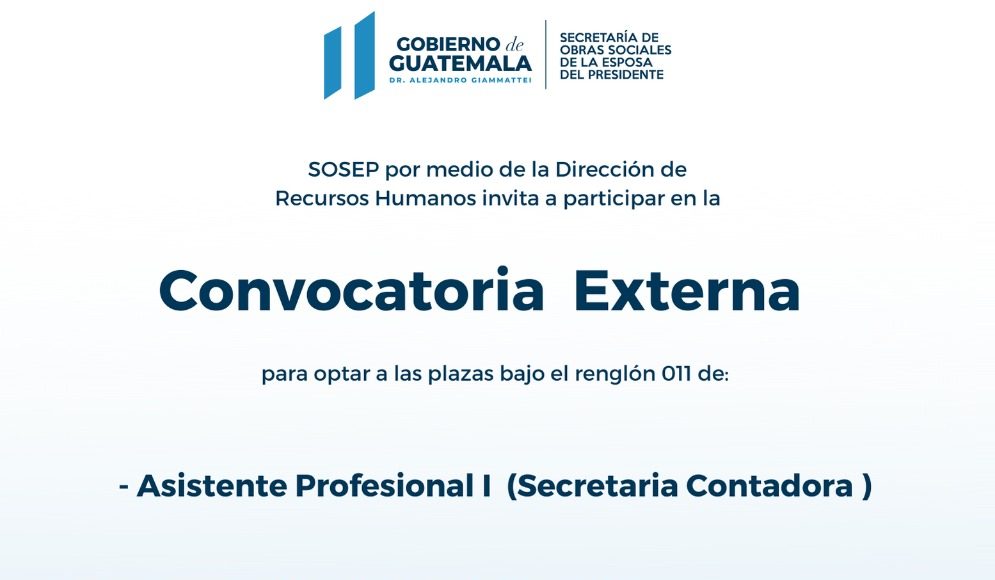 GOBIERNO de GUATEMALA
DR. ALEJANDRO GIAMMATTEI

SECRETARÍA DE OBRAS SOCIALES DE LA ESPOSA DEL PRESIDENTE

SOSEP por medio de la Dirección de Recursos Humanos invita a participar en la

Convocatoria Externa

para optar a las plazas bajo el renglón 011 de:

- Asistente Profesional I (Secretaria Contadora )